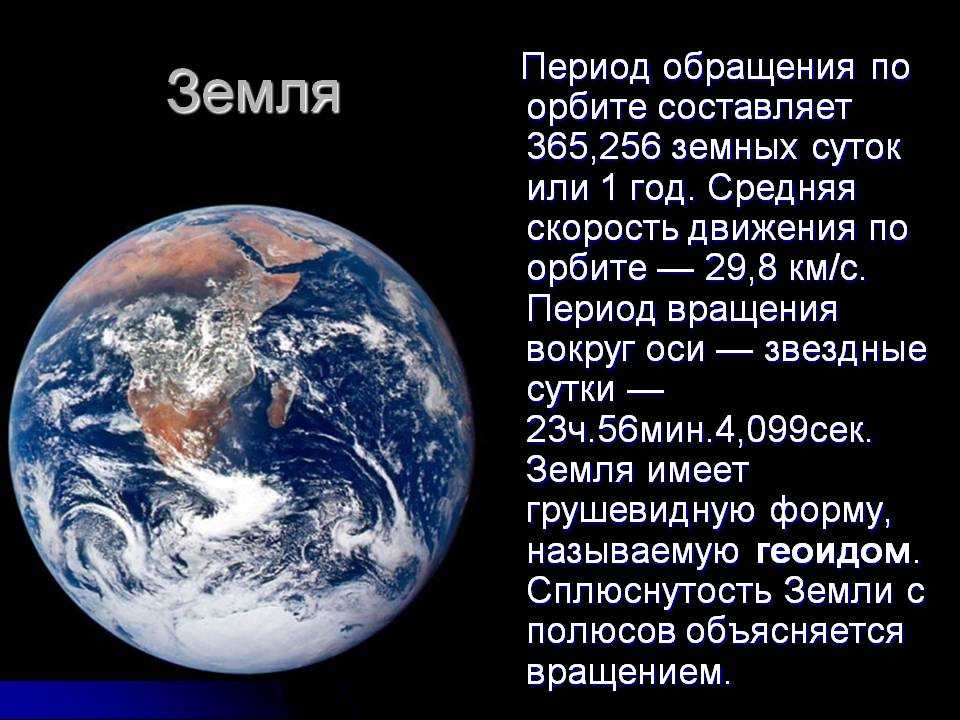 Земля

Период обращения по орбите составляет 365,256 земных суток или 1 год. Средняя скорость движения по орбите — 29,8 км/с. Период вращения вокруг оси — звездные сутки — 23ч.56мин.4,099сек. Земля имеет грушевидную форму, называемую геоидом. Сплюснутость Земли с полюсов объясняется вращением.